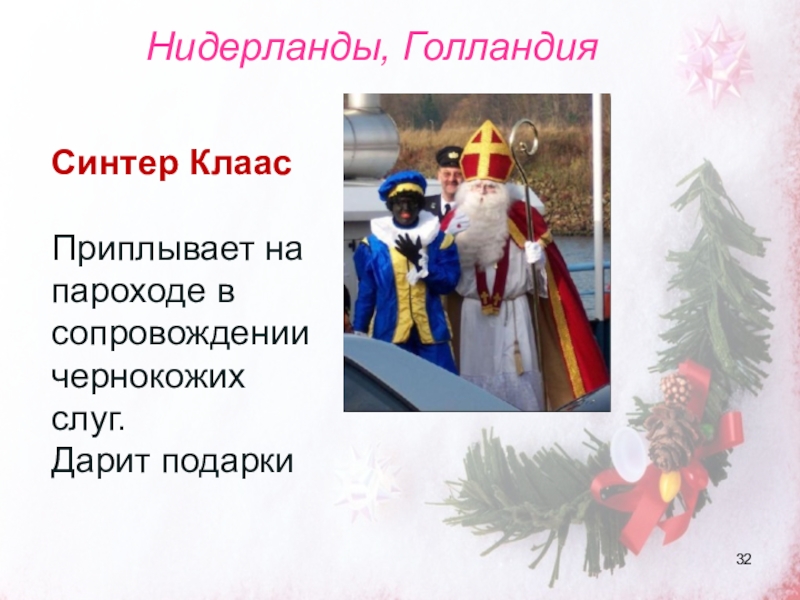 Нидерланды, Голландия

Синтер Клаас

Приплывает на пароходе в сопровождении чернокожих слуг.
Дарит подарки

32